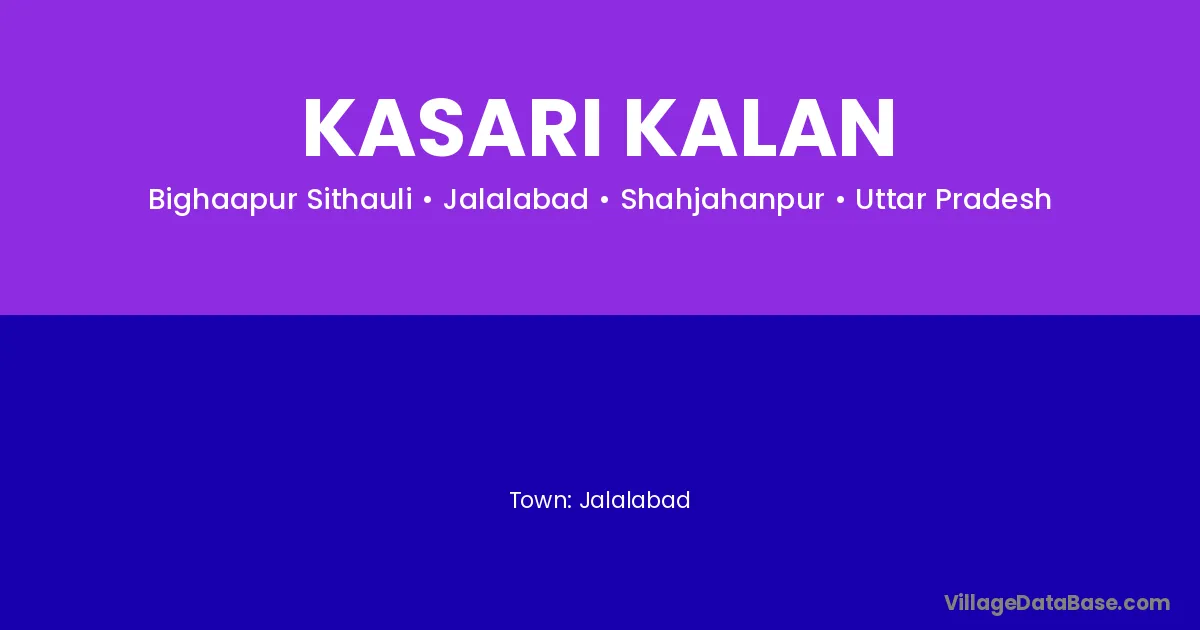 KASARI KALAN

Bighaapur Sithauli • Jalalabad • Shahjahanpur • Uttar Pradesh

Town: Jalalabad

VillageDataBase.com